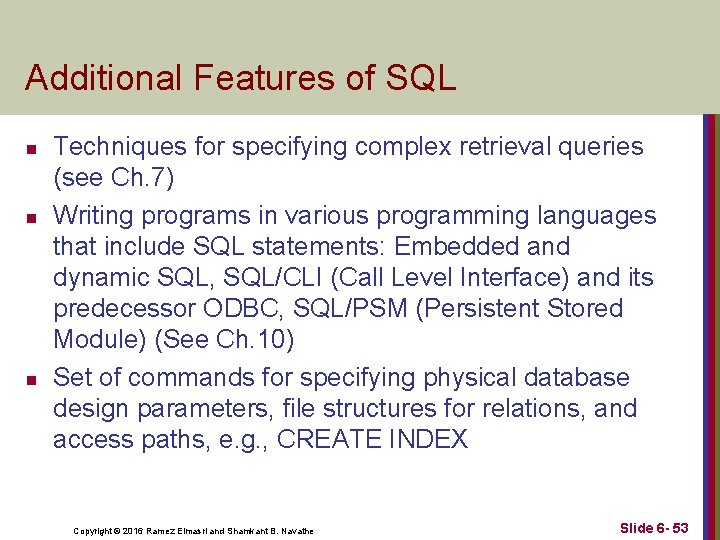 Additional Features of SQL

- Techniques for specifying complex retrieval queries (see Ch.7)
- Writing programs in various programming languages that include SQL statements: Embedded and dynamic SQL, SQL/CLI (Call Level Interface) and its predecessor ODBC, SQL/PSM (Persistent Stored Module) (See Ch.10)
- Set of commands for specifying physical database design parameters, file structures for relations, and access paths, e.g., CREATE INDEX

Copyright © 2016 Ramez Elmasri and Shamkant B. Navathe

Slide 6- 53